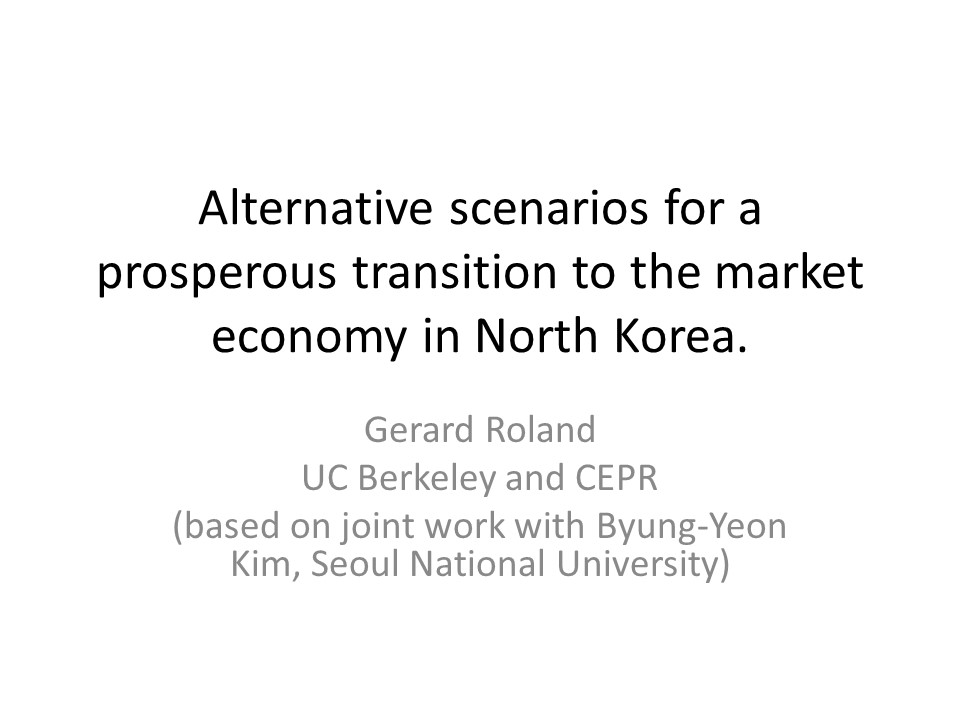 Alternative scenarios for a prosperous transition to the market economy in North Korea.

Gerard Roland
UC Berkeley and CEPR
(based on joint work with Byung-Yeon Kim, Seoul National University)